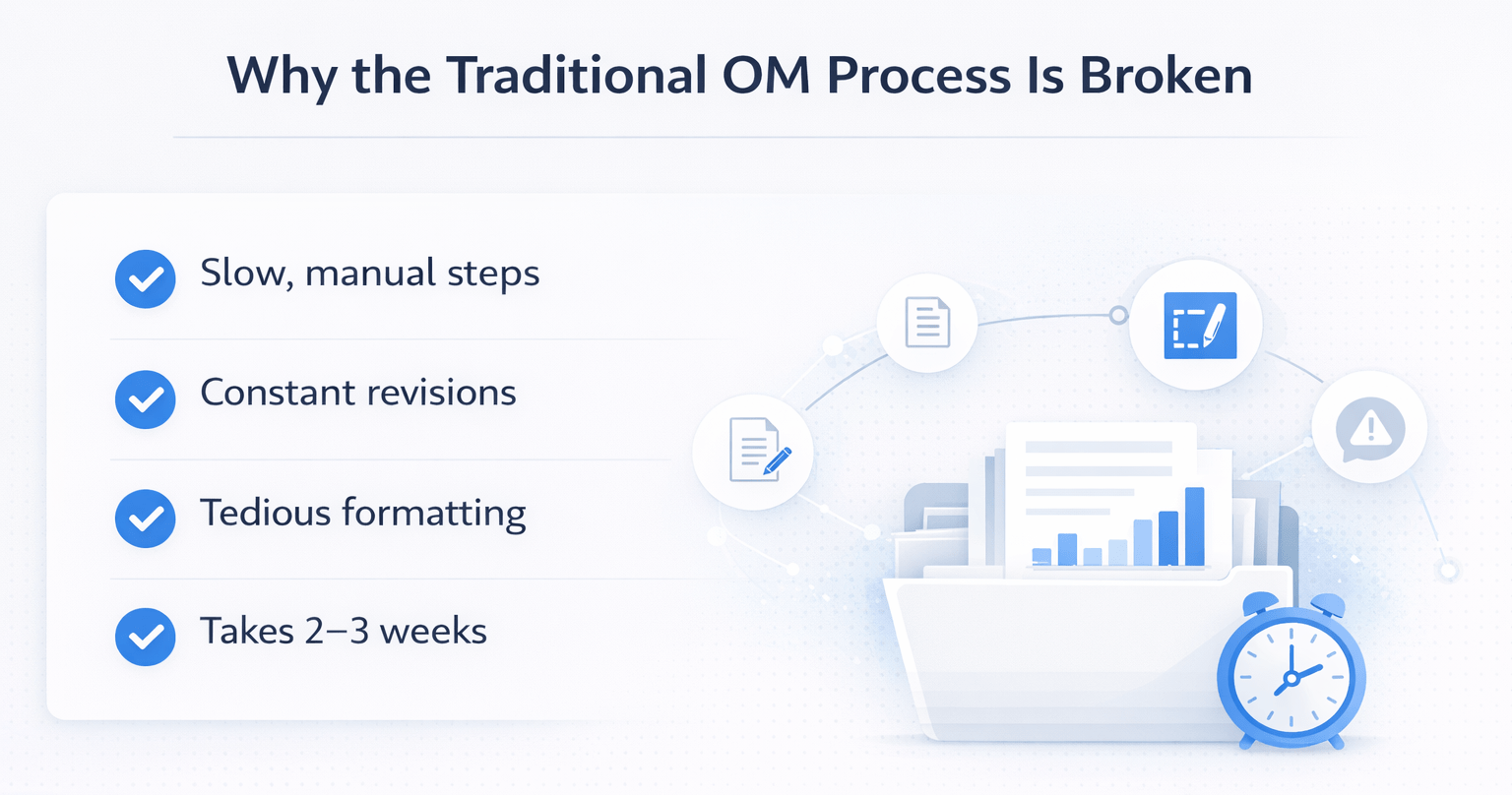 Why the Traditional OM Process Is Broken

Slow, manual steps

Constant revisions

Tedious formatting

Takes 2–3 weeks